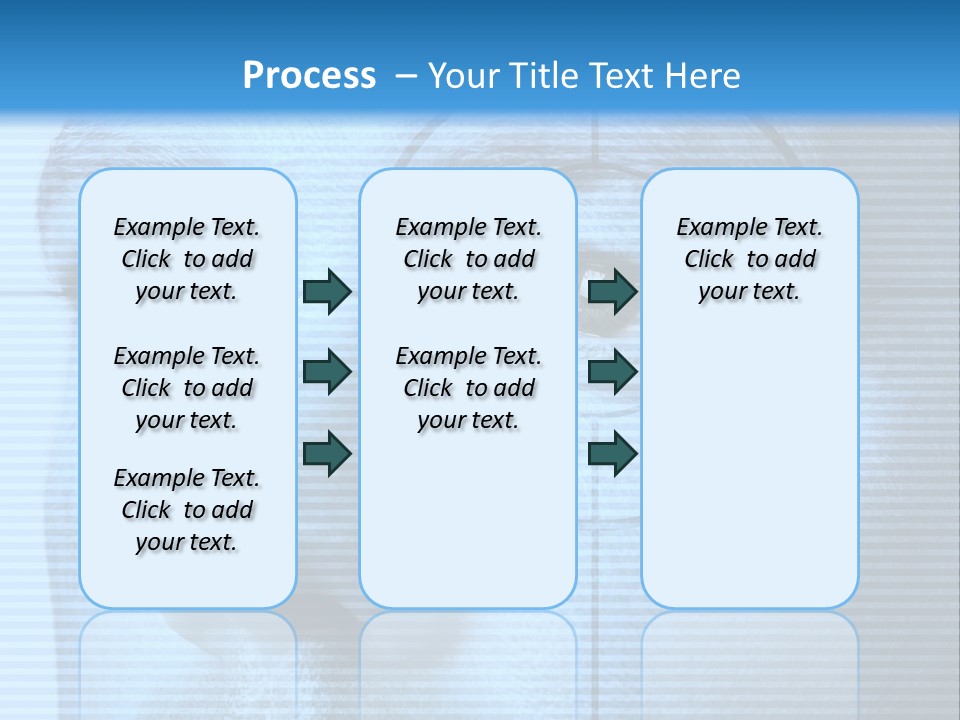 Process – Your Title Text Here

Example Text. Click to add your text.

Example Text. Click to add your text.

Example Text. Click to add your text.

Example Text. Click to add your text.

Example Text. Click to add your text.

Example Text. Click to add your text.